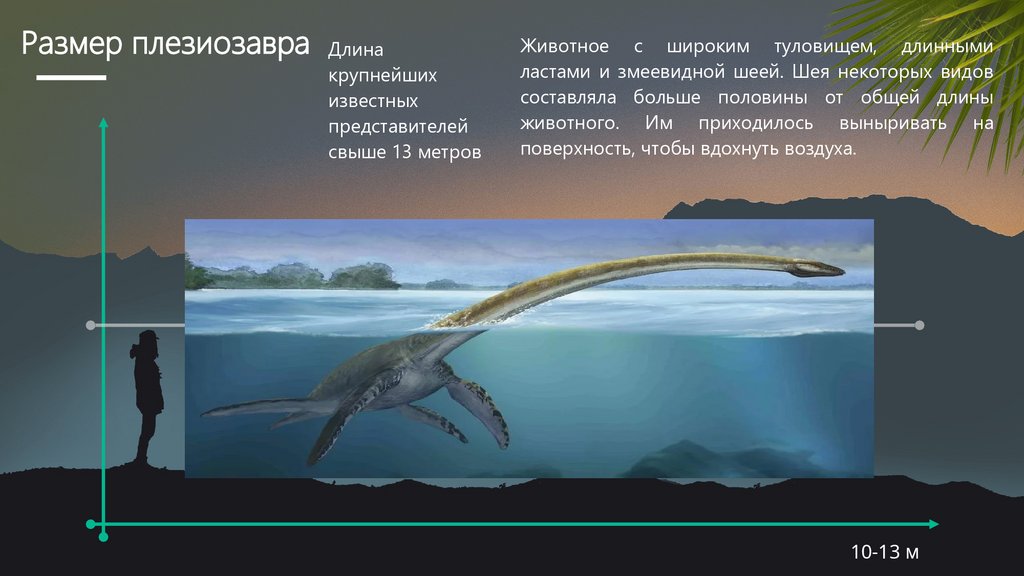 Размер плезиозавра

Длина крупнейших известных представителей свыше 13 метров

Животное с широким туловищем, длинными ластами и змеевидной шеей. Шея некоторых видов составляла больше половины от общей длины животного. Им приходилось выныривать на поверхность, чтобы вдохнуть воздуха.

10-13 м